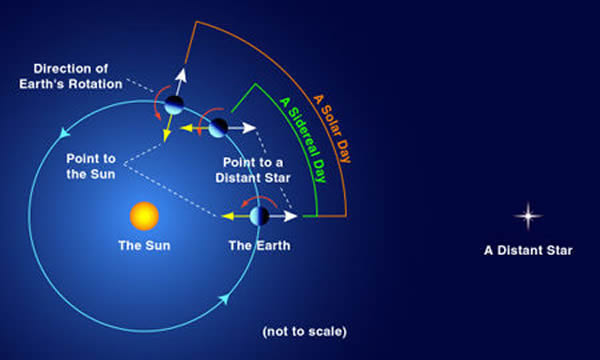 Direction of Earth's Rotation

A Solar Day

A Sidereal Day

Point to the Sun

Point to a Distant Star

The Sun

The Earth

A Distant Star

(not to scale)